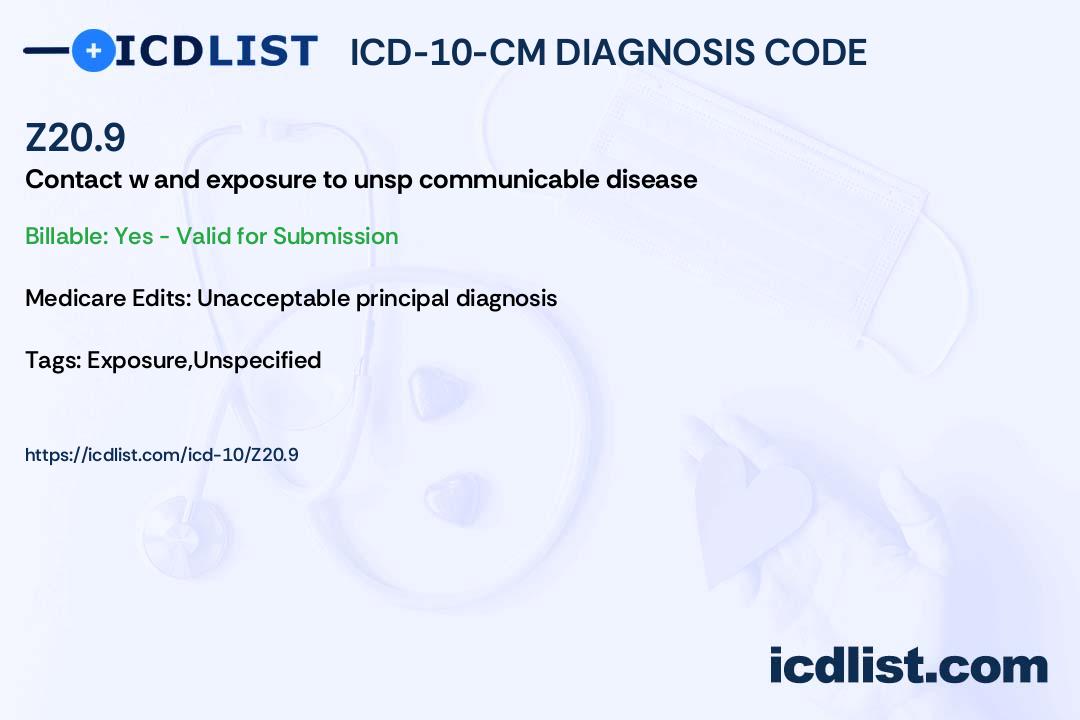 ICDLIST ICD-10-CM DIAGNOSIS CODE

Z20.9

Contact w and exposure to unsp communicable disease

Billable: Yes - Valid for Submission

Medicare Edits: Unacceptable principal diagnosis

Tags: Exposure,Unspecified

https://icdlist.com/icd-10/Z20.9

icdlist.com